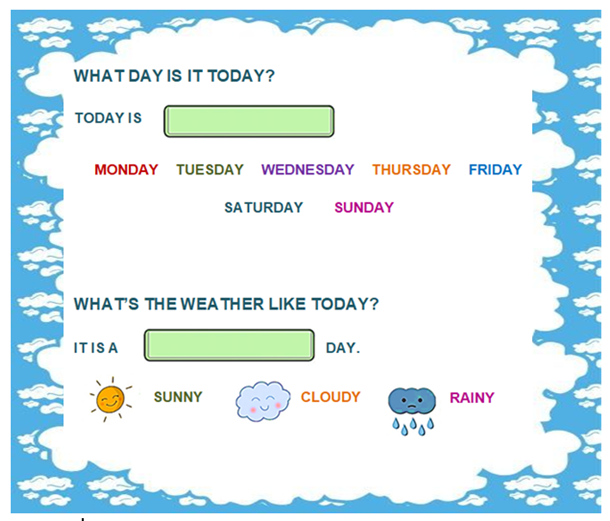 WHAT DAY IS IT TODAY?

TODAY IS

MONDAY TUESDAY WEDNESDAY THURSDAY FRIDAY

SATURDAY SUNDAY

WHAT'S THE WEATHER LIKE TODAY?

IT IS A DAY.

SUNNY CLOUDY RAINY